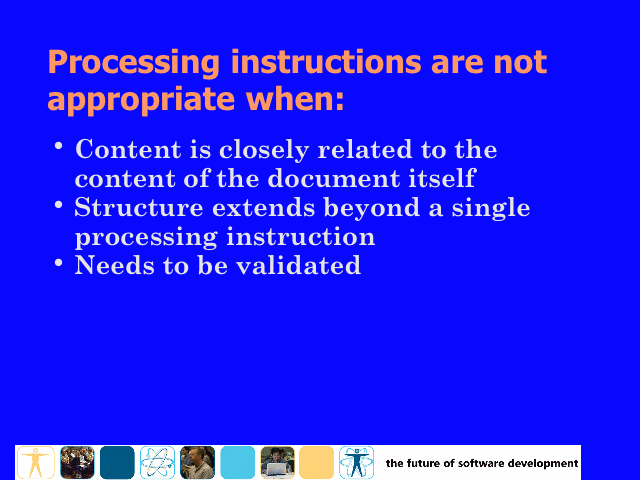 Processing instructions are not appropriate when:

• Content is closely related to the content of the document itself
• Structure extends beyond a single processing instruction
• Needs to be validated

the future of software development